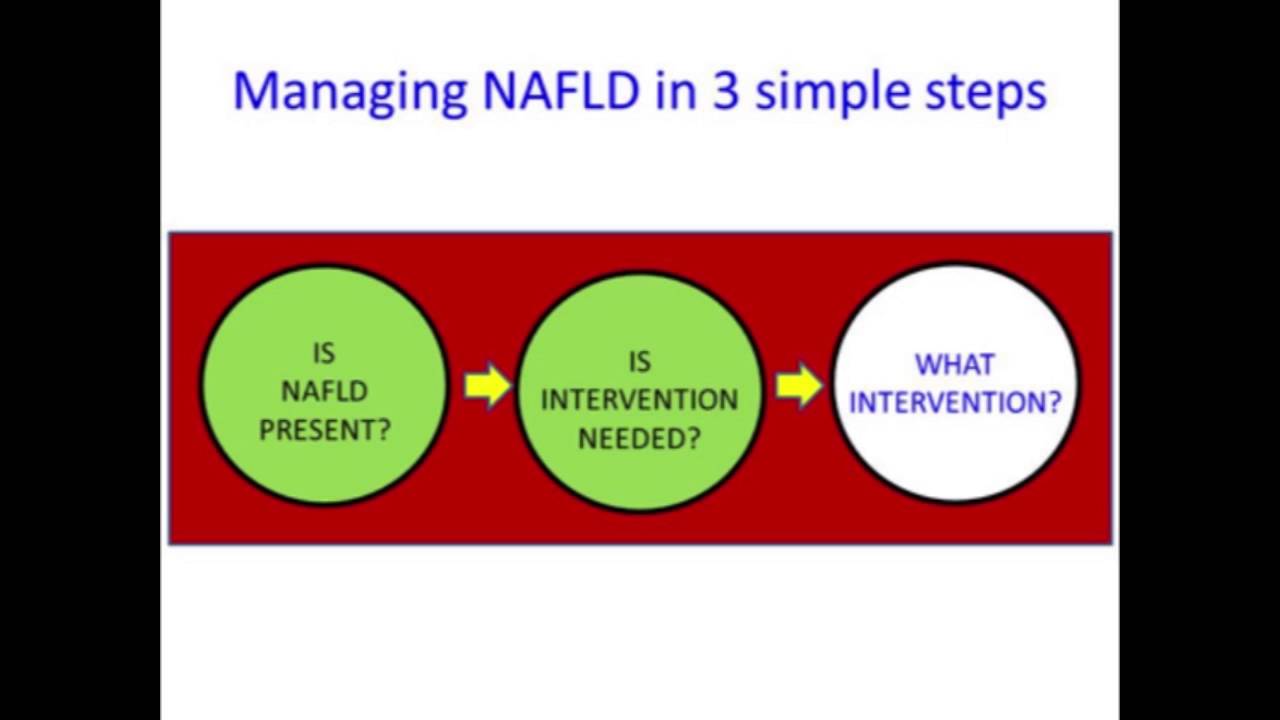 Managing NAFLD in 3 simple steps

IS NAFLD PRESENT?

IS INTERVENTION NEEDED?

WHAT INTERVENTION?